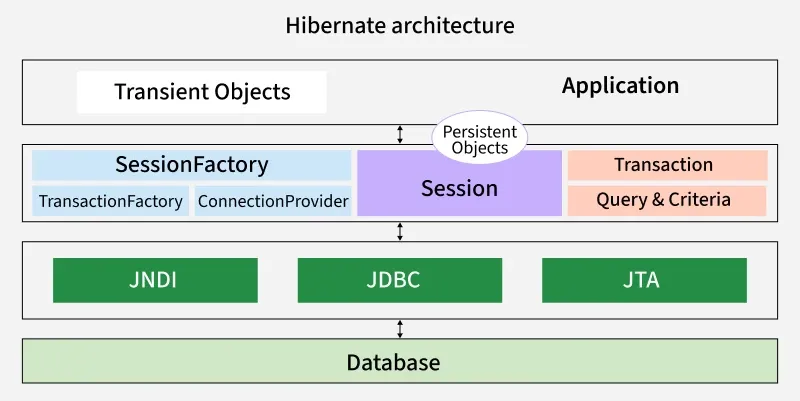 Hibernate architecture

Transient Objects

Application

Persistent Objects

SessionFactory

TransactionFactory

ConnectionProvider

Session

Transaction

Query & Criteria

JNDI

JDBC

JTA

Database